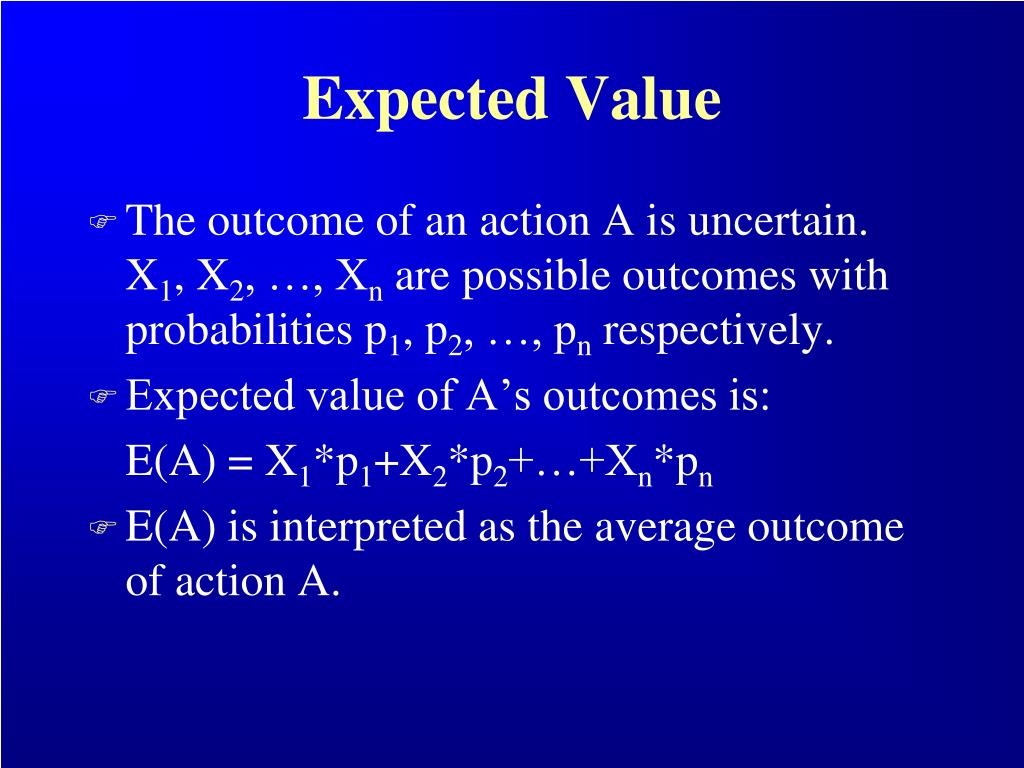 Expected Value

The outcome of an action A is uncertain. $X_1$, $X_2$, …, $X_n$ are possible outcomes with probabilities $p_1$, $p_2$, …, $p_n$ respectively.

Expected value of A's outcomes is:

$E(A) = X_1*p_1+X_2*p_2+…+X_n*p_n$

E(A) is interpreted as the average outcome of action A.